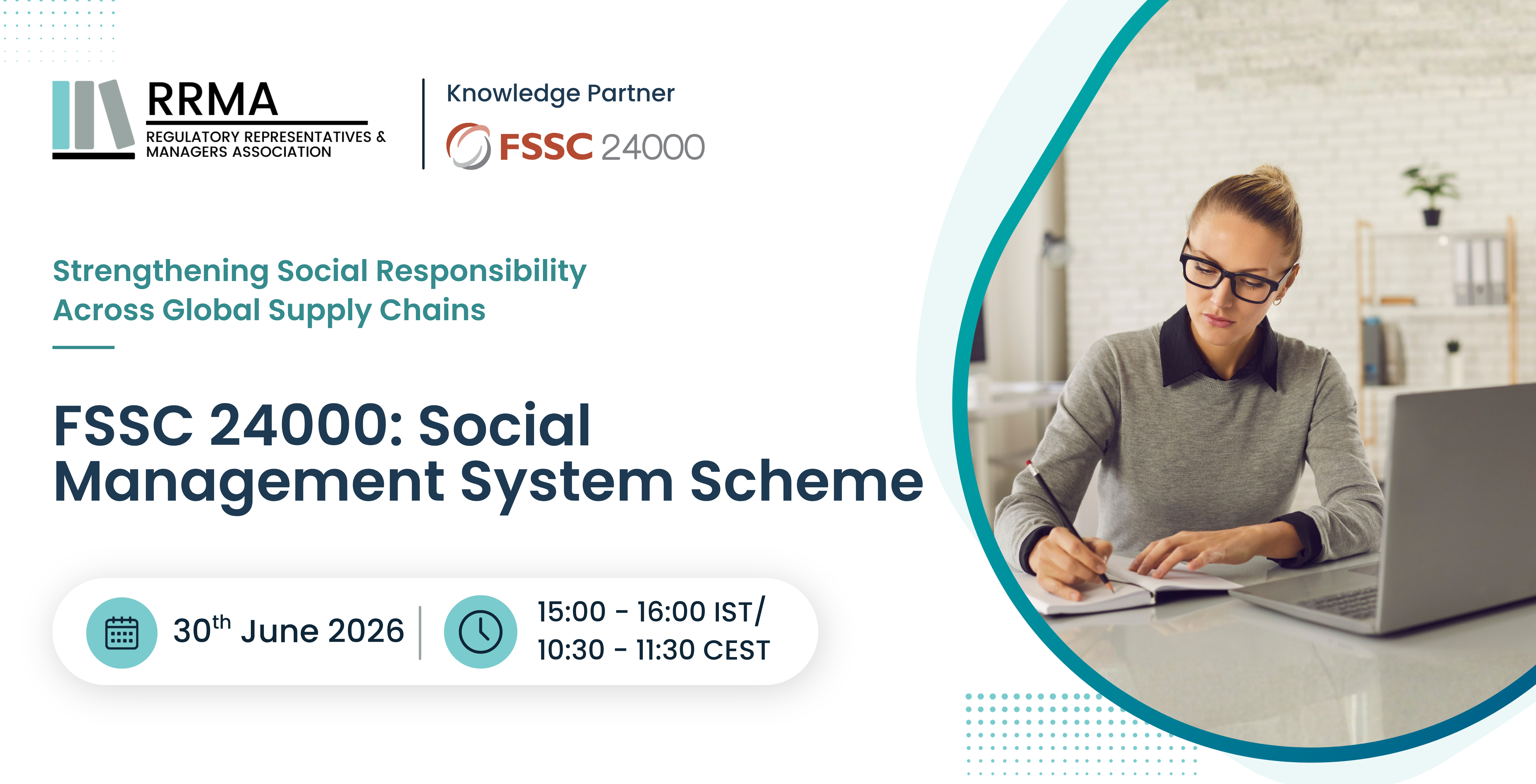 RRMA
REGULATORY REPRESENTATIVES & MANAGERS ASSOCIATION

Knowledge Partner
FSSC 24000

Strengthening Social Responsibility Across Global Supply Chains

FSSC 24000: Social Management System Scheme

30$^{th}$ June 2026

15:00 - 16:00 IST/
10:30 - 11:30 CEST